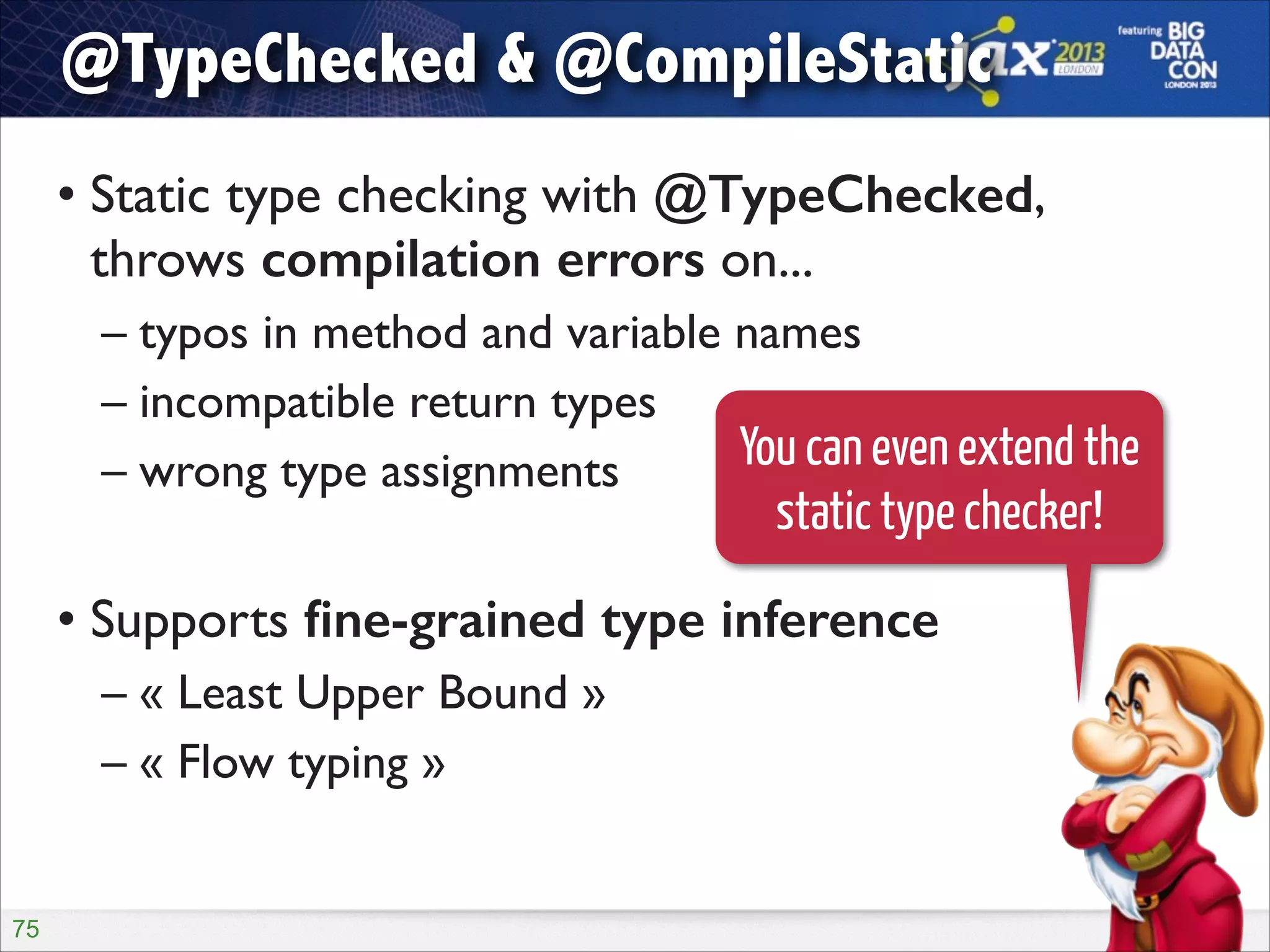 @TypeChecked & @CompileStatic

jax 2013 LONDON

featuring BIG DATA CON LONDON 2013

• Static type checking with @TypeChecked, throws compilation errors on...

– typos in method and variable names

– incompatible return types

– wrong type assignments

You can even extend the static type checker!

• Supports fine-grained type inference

– « Least Upper Bound »

– « Flow typing »

75